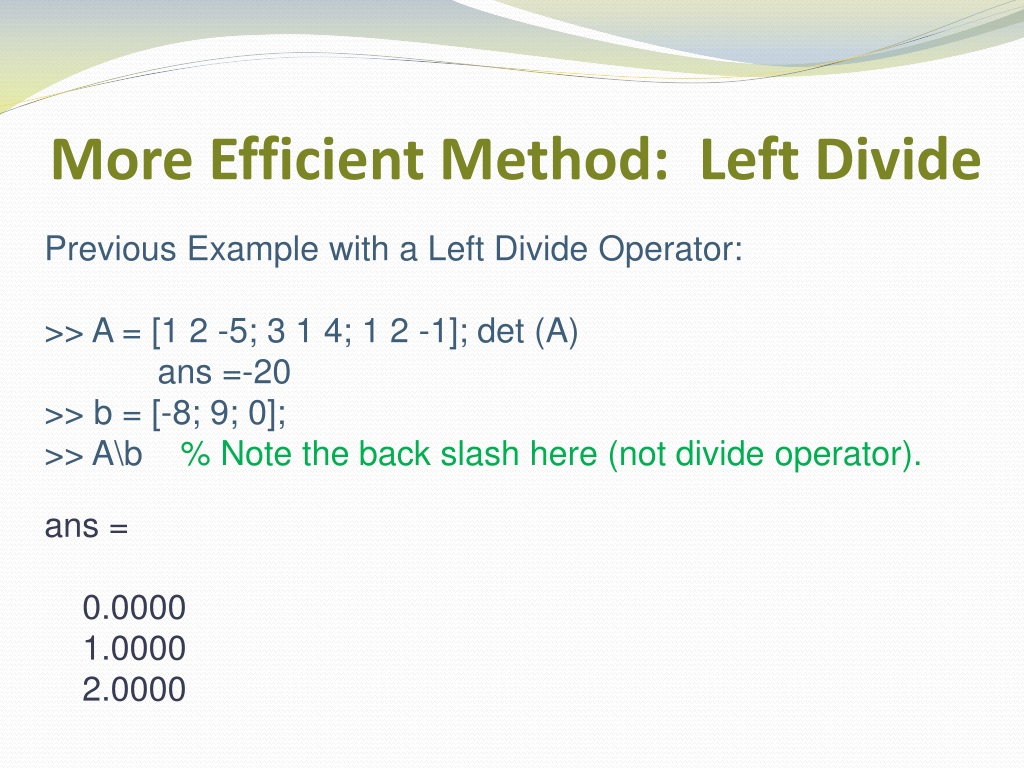 More Efficient Method: Left Divide

Previous Example with a Left Divide Operator:

>> A = [1 2 -5; 3 1 4; 1 2 -1]; det (A)
ans =-20
>> b = [-8; 9; 0];
>> A\b % Note the back slash here (not divide operator).

ans =

0.0000
1.0000
2.0000